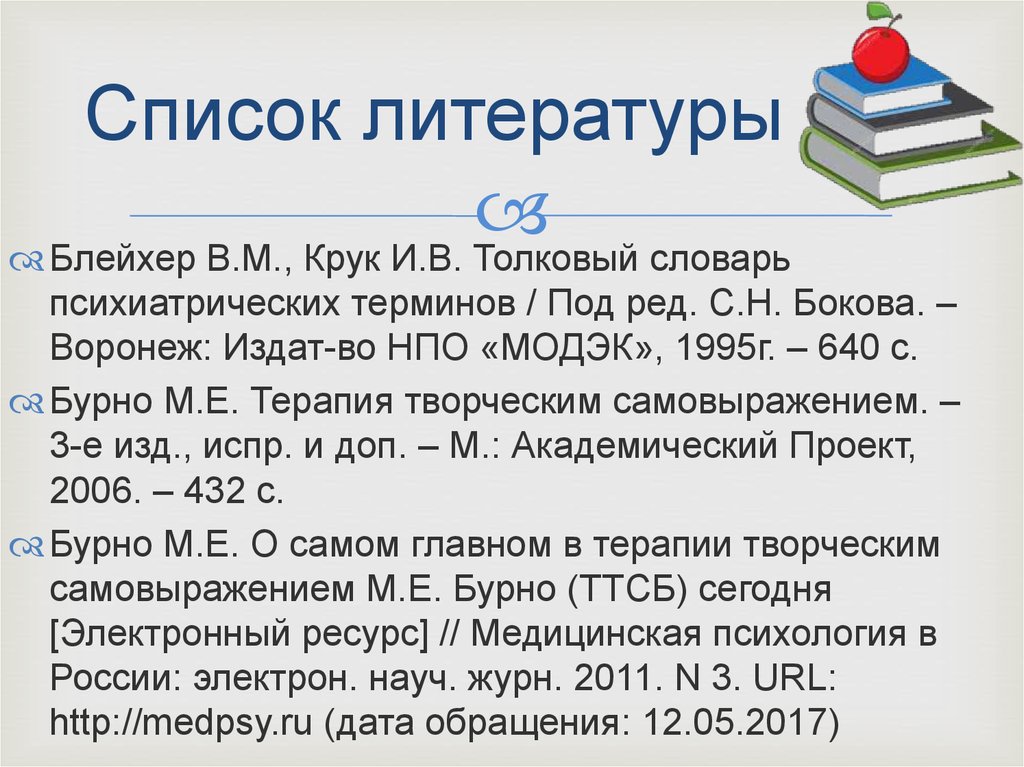 Список литературы

Блейхер В.М., Крук И.В. Толковый словарь психиатрических терминов / Под ред. С.Н. Бокова. – Воронеж: Издат-во НПО «МОДЭК», 1995г. – 640 с.

Бурно М.Е. Терапия творческим самовыражением. – 3-е изд., испр. и доп. – М.: Академический Проект, 2006. – 432 с.

Бурно М.Е. О самом главном в терапии творческим самовыражением М.Е. Бурно (ТТСБ) сегодня [Электронный ресурс] // Медицинская психология в России: электрон. науч. журн. 2011. N 3. URL: http://medpsy.ru (дата обращения: 12.05.2017)